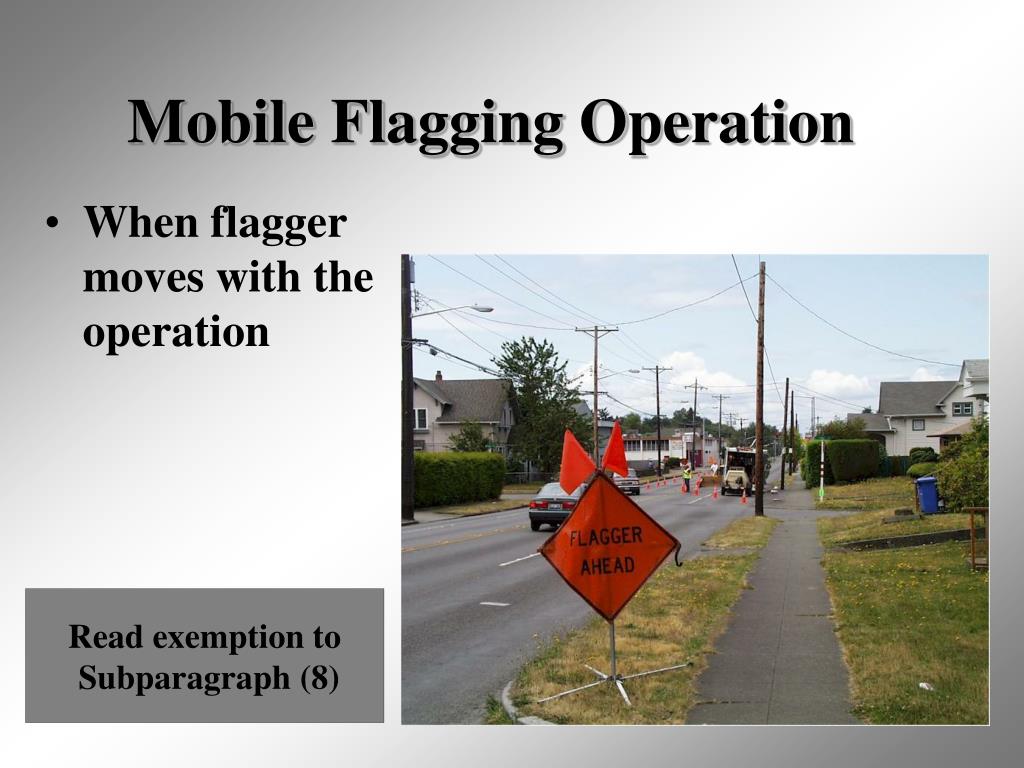 Mobile Flagging Operation

• When flagger moves with the operation

FLAGGER AHEAD

Read exemption to Subparagraph (8)